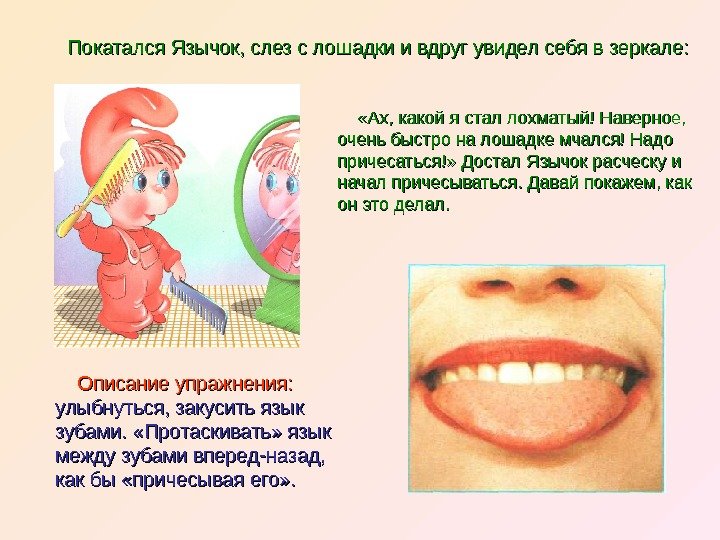 Покатался Язычок, слез с лошадки и вдруг увидел себя в зеркале:

«Ах, какой я стал лохматый! Наверное, очень быстро на лошадке мчался! Надо причесаться!» Достал Язычок расческу и начал причесываться. Давай покажем, как он это делал.

Описание упражнения: улыбнуться, закусить язык зубами. «Протаскивать» язык между зубами вперед-назад, как бы «причесывая его».